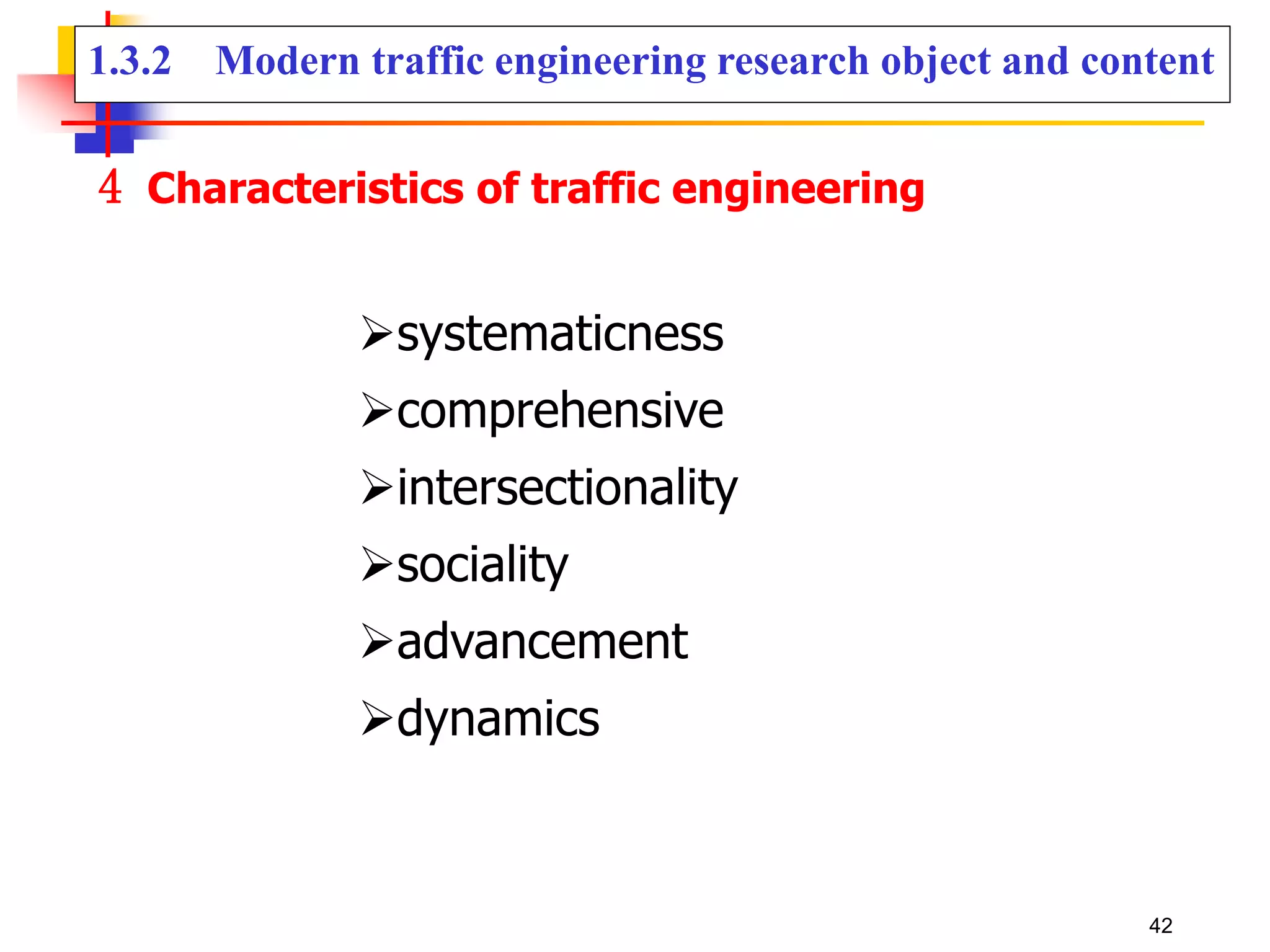 1.3.2 Modern traffic engineering research object and content

4 Characteristics of traffic engineering

➢systematicness
➢comprehensive
➢intersectionality
➢sociality
➢advancement
➢dynamics

42